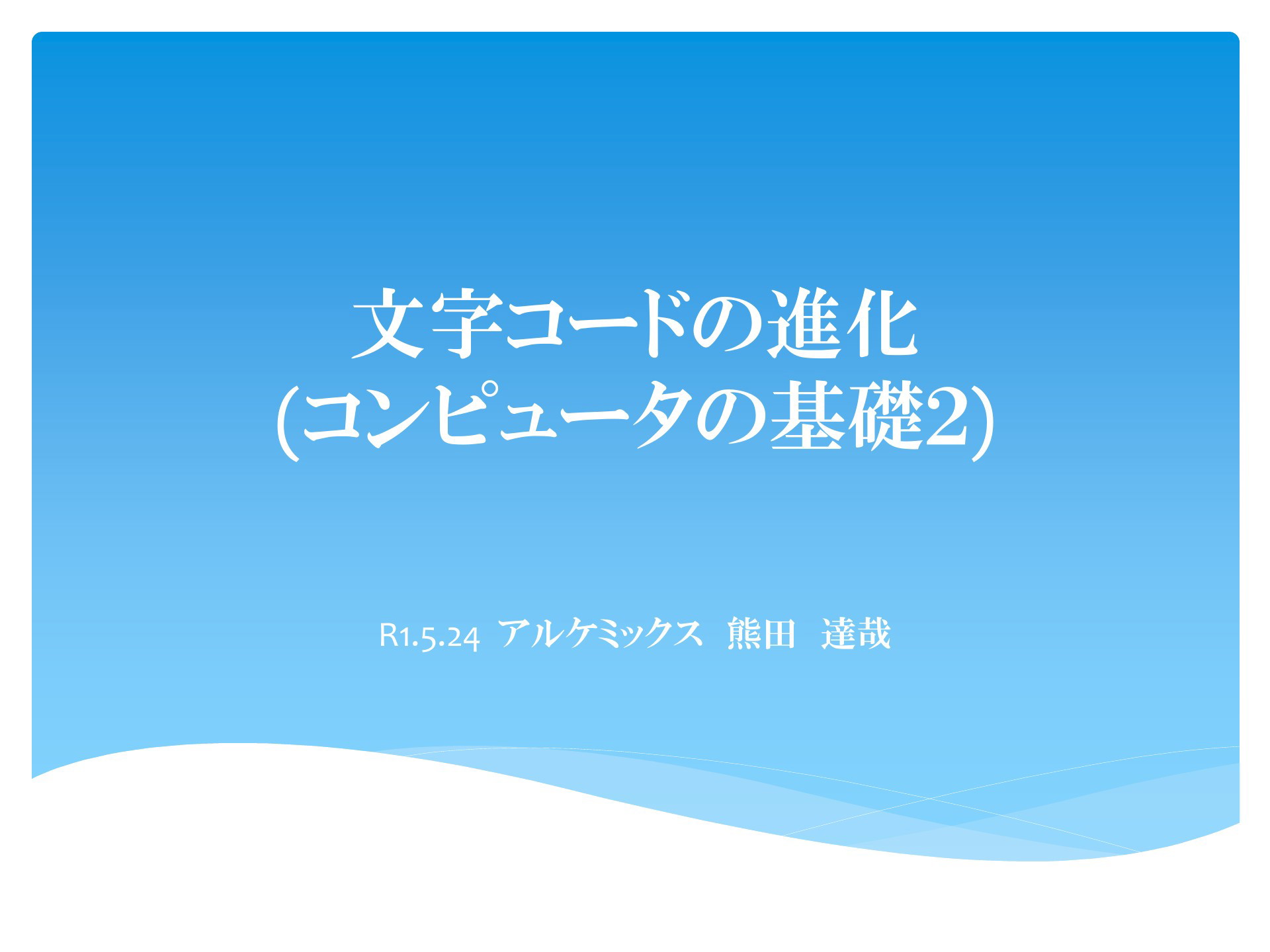 文字コードの進化
(コンピュータの基礎2)

R1.5.24 アルケミックス 熊田 達哉